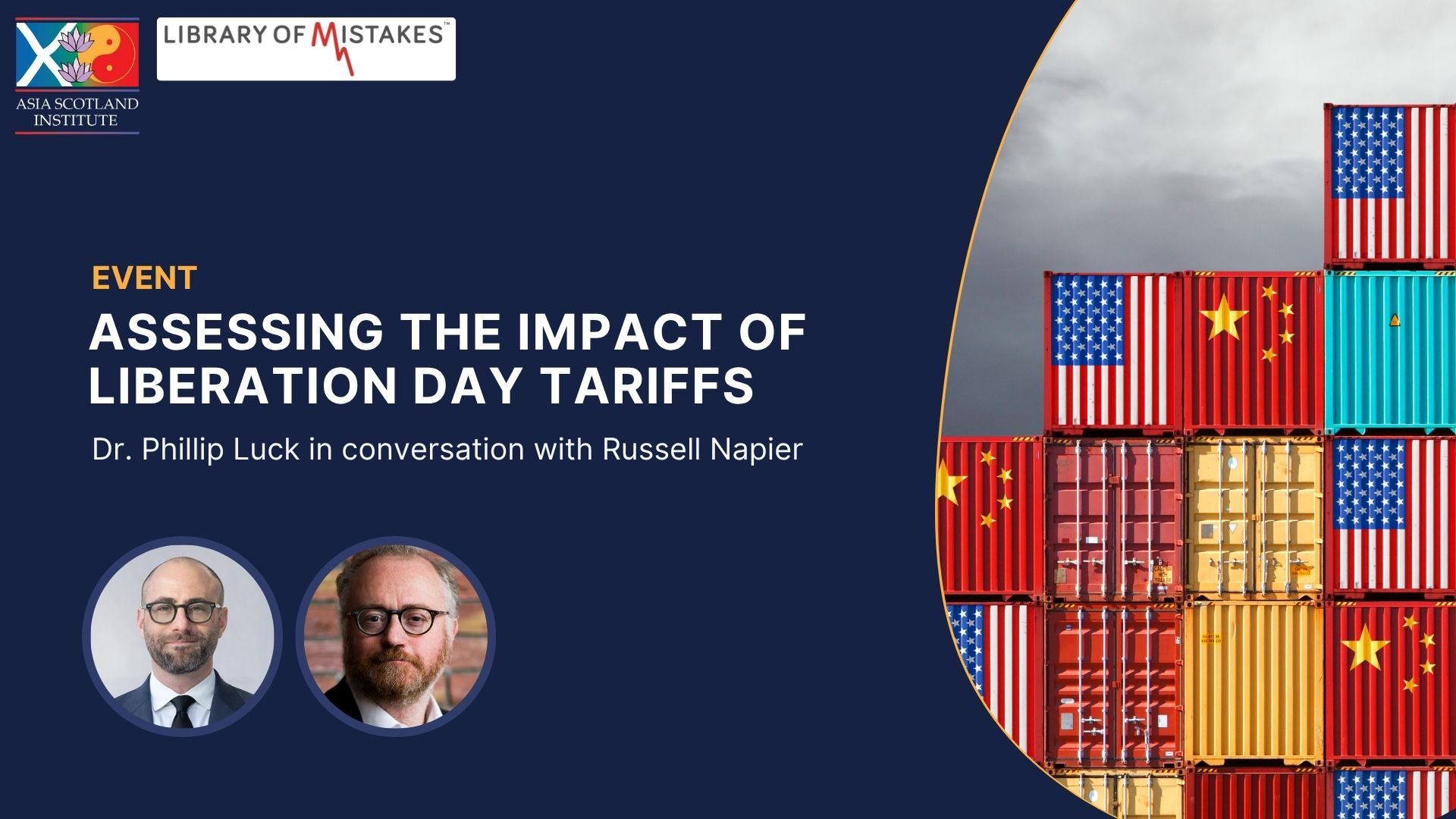 ASIA SCOTLAND INSTITUTE

LIBRARY OF MISTAKES™

EVENT

ASSESSING THE IMPACT OF LIBERATION DAY TARIFFS

Dr. Phillip Luck in conversation with Russell Napier